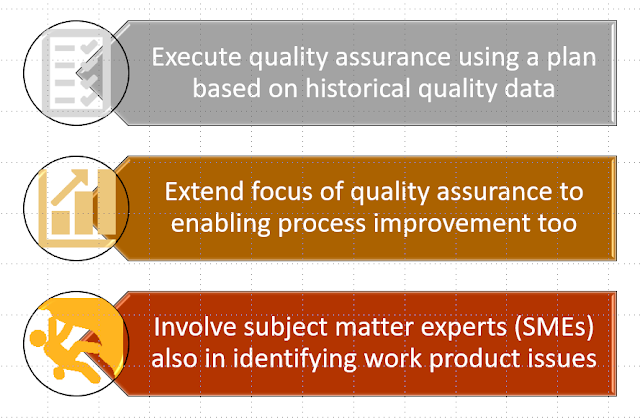 Execute quality assurance using a plan based on historical quality data

Extend focus of quality assurance to enabling process improvement too

Involve subject matter experts (SMEs) also in identifying work product issues